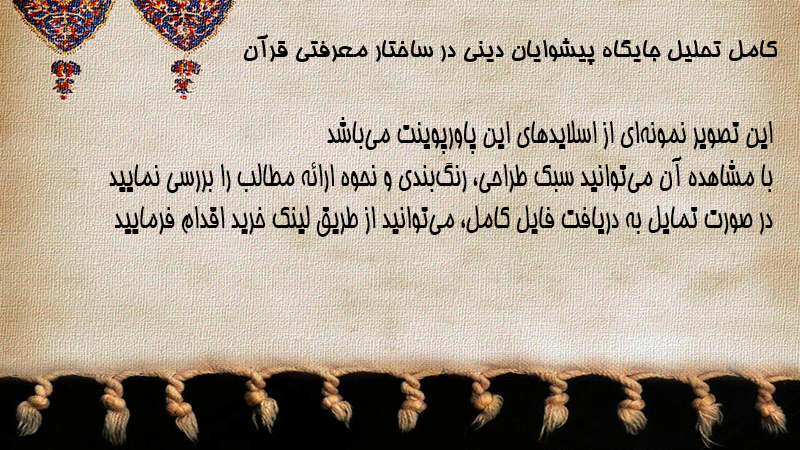 کامل تحلیل جایگاه پیشوایان دینی در ساختار معرفتی قرآن

این تصویر نمونه‌ای از اسلایدهای این پاورپوینت می‌باشد
با مشاهده آن می‌توانید سبک طراحی، رنگ‌بندی و نحوه ارائه مطالب را بررسی نمایید
در صورت تمایل به دریافت فایل کامل، می‌توانید از طریق لینک خرید اقدام فرمایید